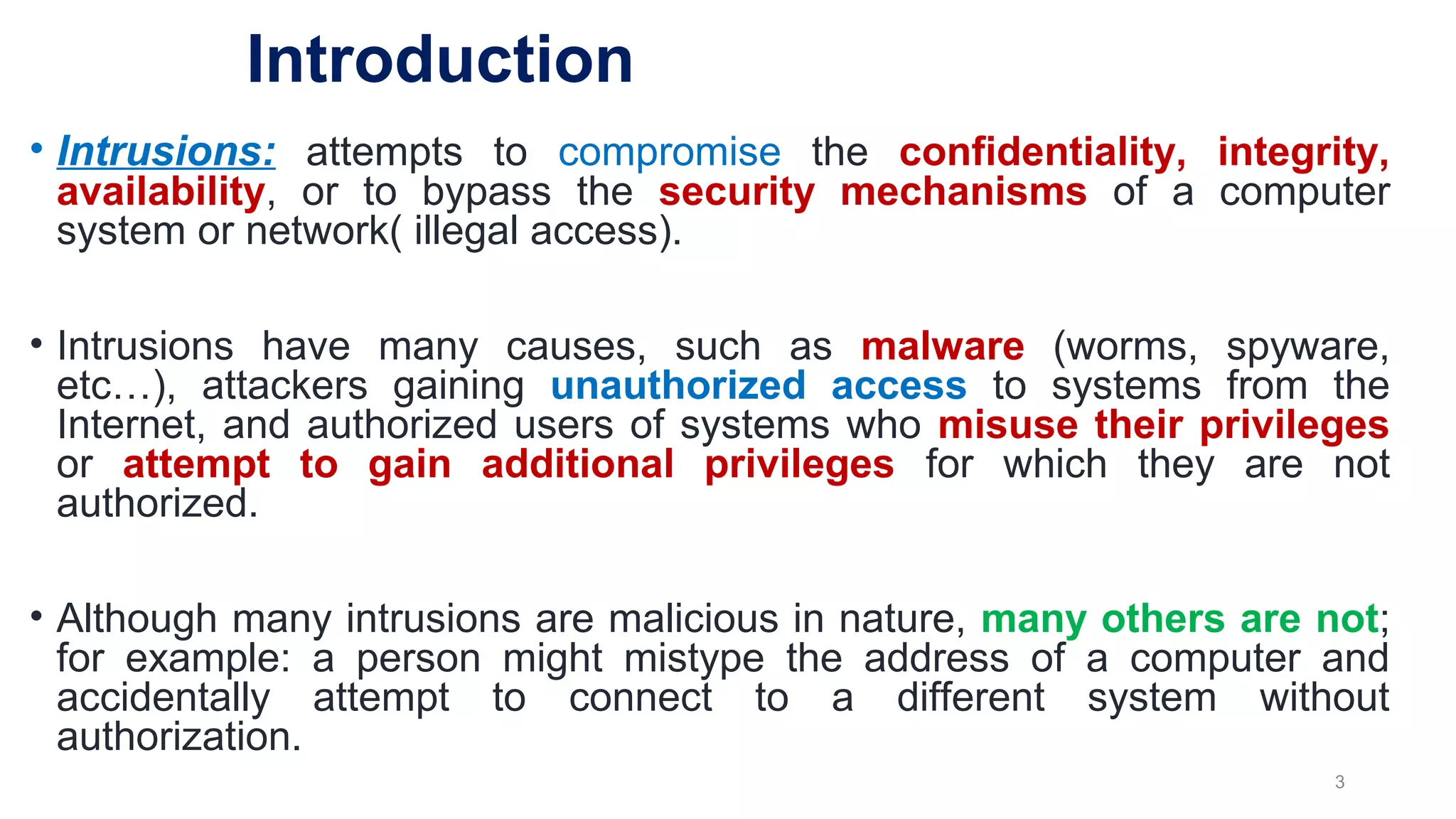 Introduction

• Intrusions: attempts to compromise the confidentiality, integrity, availability, or to bypass the security mechanisms of a computer system or network( illegal access).

• Intrusions have many causes, such as malware (worms, spyware, etc…), attackers gaining unauthorized access to systems from the Internet, and authorized users of systems who misuse their privileges or attempt to gain additional privileges for which they are not authorized.

• Although many intrusions are malicious in nature, many others are not; for example: a person might mistype the address of a computer and accidentally attempt to connect to a different system without authorization.

3